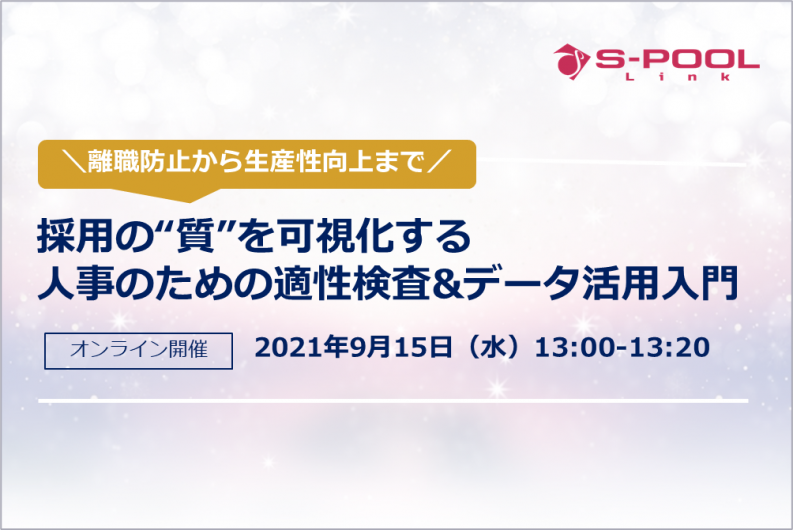 S-POOL Link

＼離職防止から生産性向上まで／

採用の“質”を可視化する
人事のための適性検査&データ活用入門

オンライン開催

2021年9月15日（水）13:00-13:20